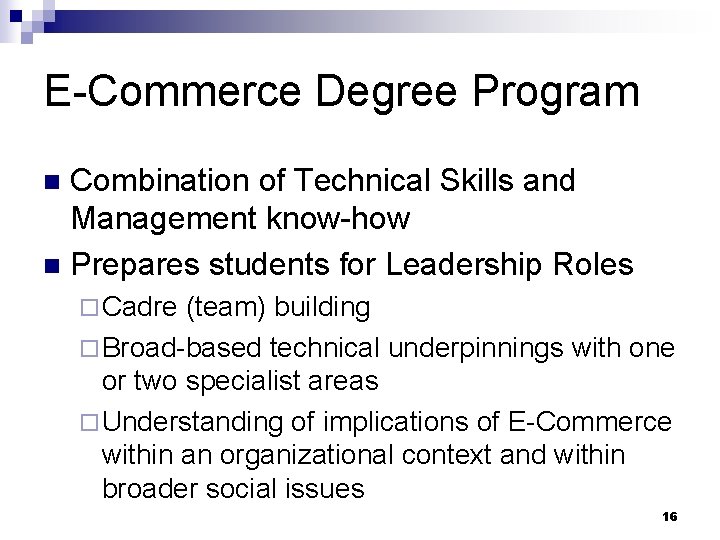 E-Commerce Degree Program

- Combination of Technical Skills and Management know-how
- Prepares students for Leadership Roles
  - Cadre (team) building
  - Broad-based technical underpinnings with one or two specialist areas
  - Understanding of implications of E-Commerce within an organizational context and within broader social issues

16